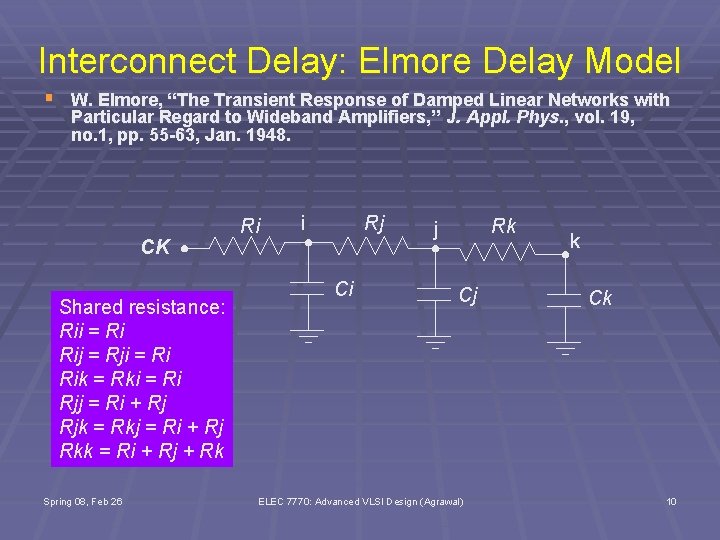 Interconnect Delay: Elmore Delay Model

W. Elmore, “The Transient Response of Damped Linear Networks with Particular Regard to Wideband Amplifiers,” J. Appl. Phys., vol. 19, no.1, pp. 55-63, Jan. 1948.

CK

Ri

i

Rj

j

Rk

k

Ci

Cj

Ck

Shared resistance:
Rii = Ri
Rij = Rji = Ri
Rik = Rki = Ri
Rjj = Ri + Rj
Rjk = Rkj = Ri + Rj
Rkk = Ri + Rj + Rk

Spring 08, Feb 26

ELEC 7770: Advanced VLSI Design (Agrawal)

10